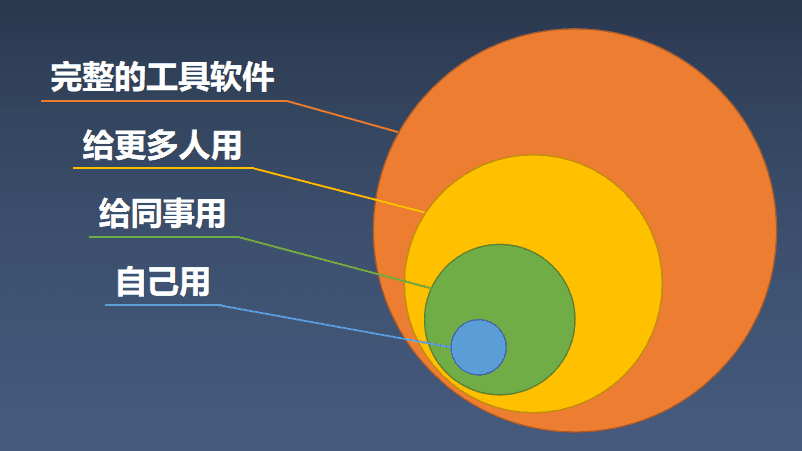 完整的工具软件

给更多人用

给同事用

自己用